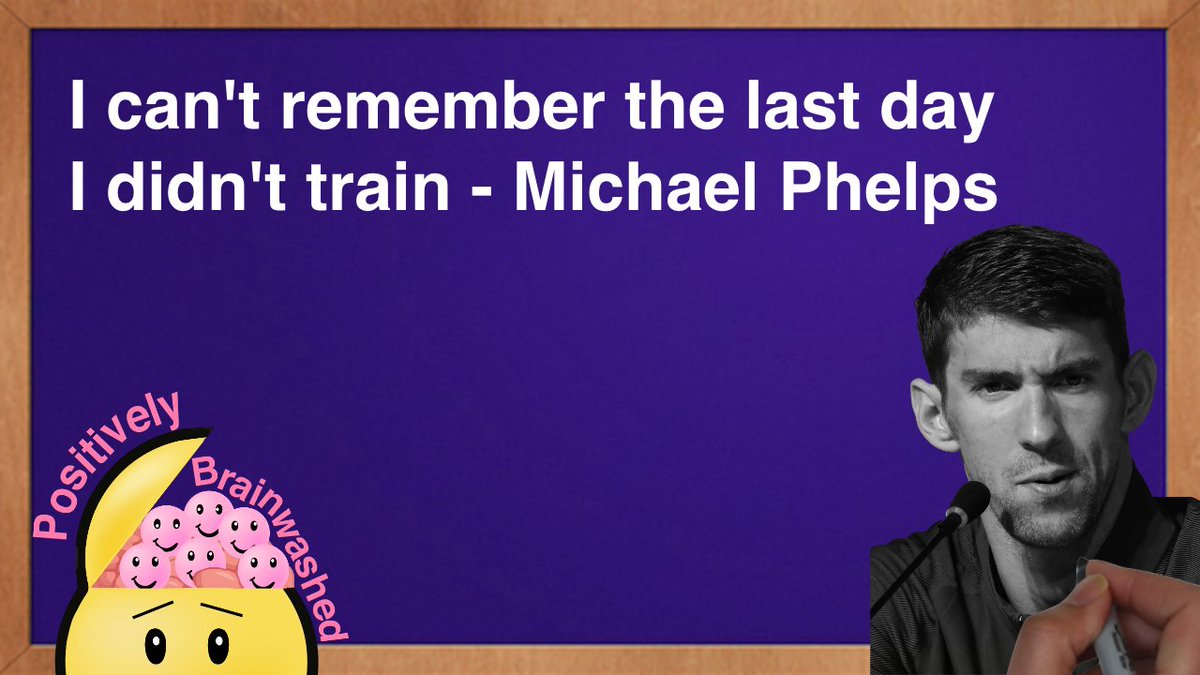 I can't remember the last day I didn't train - Michael Phelps

Positively Brainwashed